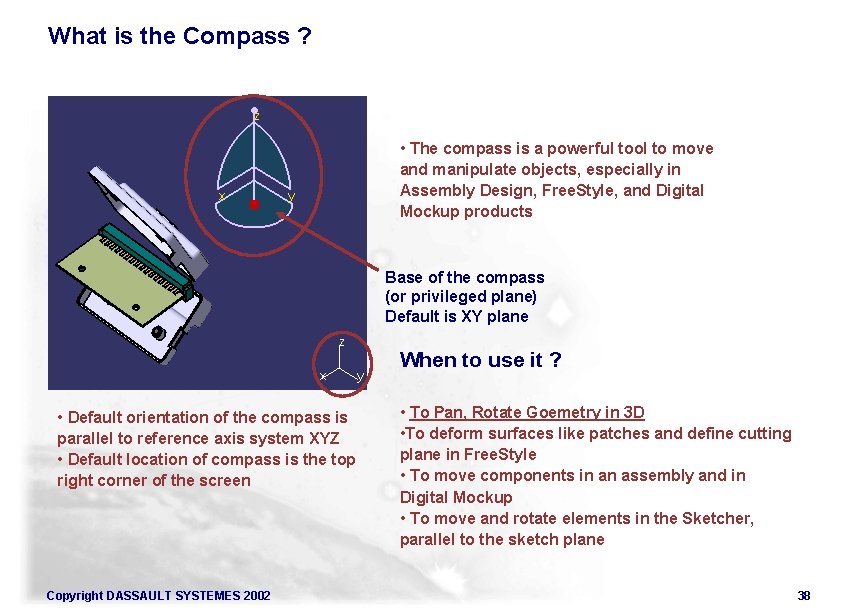 What is the Compass ?

z
x
y

z
x
y

• The compass is a powerful tool to move and manipulate objects, especially in Assembly Design, FreeStyle, and Digital Mockup products

Base of the compass (or privileged plane) Default is XY plane

When to use it ?

• Default orientation of the compass is parallel to reference axis system XYZ
• Default location of compass is the top right corner of the screen

• To Pan, Rotate Goemetry in 3D
•To deform surfaces like patches and define cutting plane in FreeStyle
• To move components in an assembly and in Digital Mockup
• To move and rotate elements in the Sketcher, parallel to the sketch plane

Copyright DASSAULT SYSTEMES 2002

38